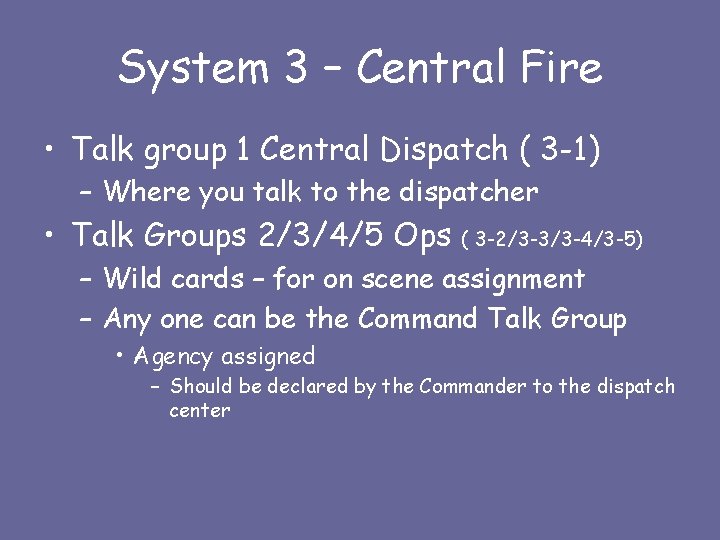 System 3 – Central Fire

• Talk group 1 Central Dispatch ( 3-1)
  – Where you talk to the dispatcher
• Talk Groups 2/3/4/5 Ops ( 3-2/3-3/3-4/3-5)
  – Wild cards – for on scene assignment
  – Any one can be the Command Talk Group
    • Agency assigned
      – Should be declared by the Commander to the dispatch center